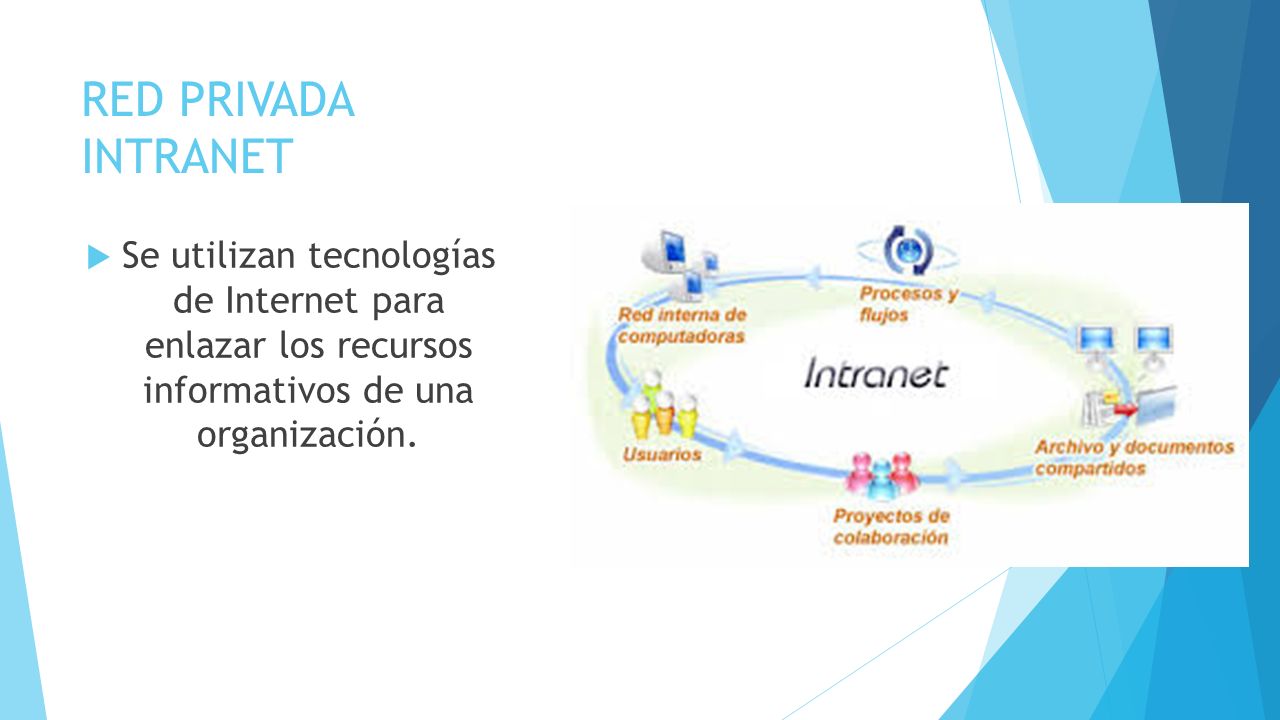 RED PRIVADA
INTRANET

Se utilizan tecnologías de Internet para enlazar los recursos informativos de una organización.

Red interna de computadoras

Procesos y flujos

Intranet

Usuarios

Archivo y documentos compartidos

Proyectos de colaboración